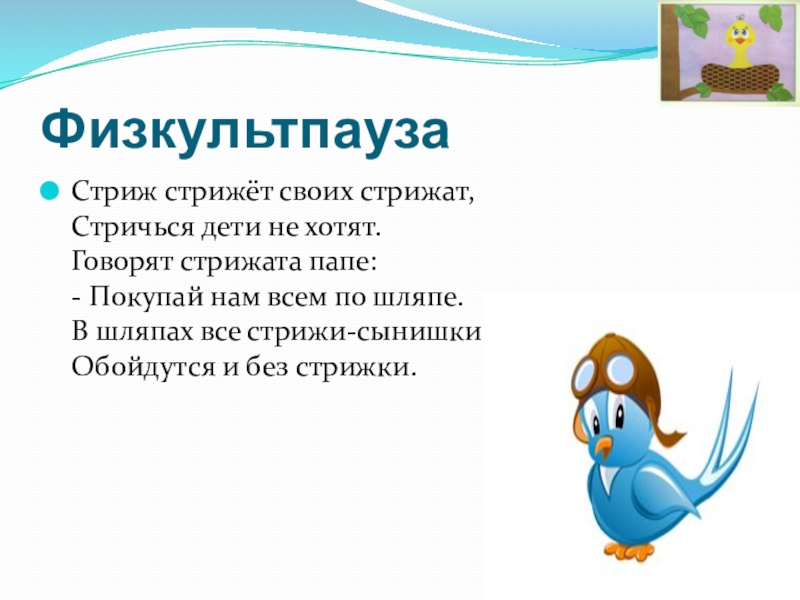 Физкультпауза

Стриж стрижёт своих стрижат,
Стричься дети не хотят.
Говорят стрижата папе:
- Покупай нам всем по шляпе.
В шляпах все стрижи-сынишки
Обойдутся и без стрижки.